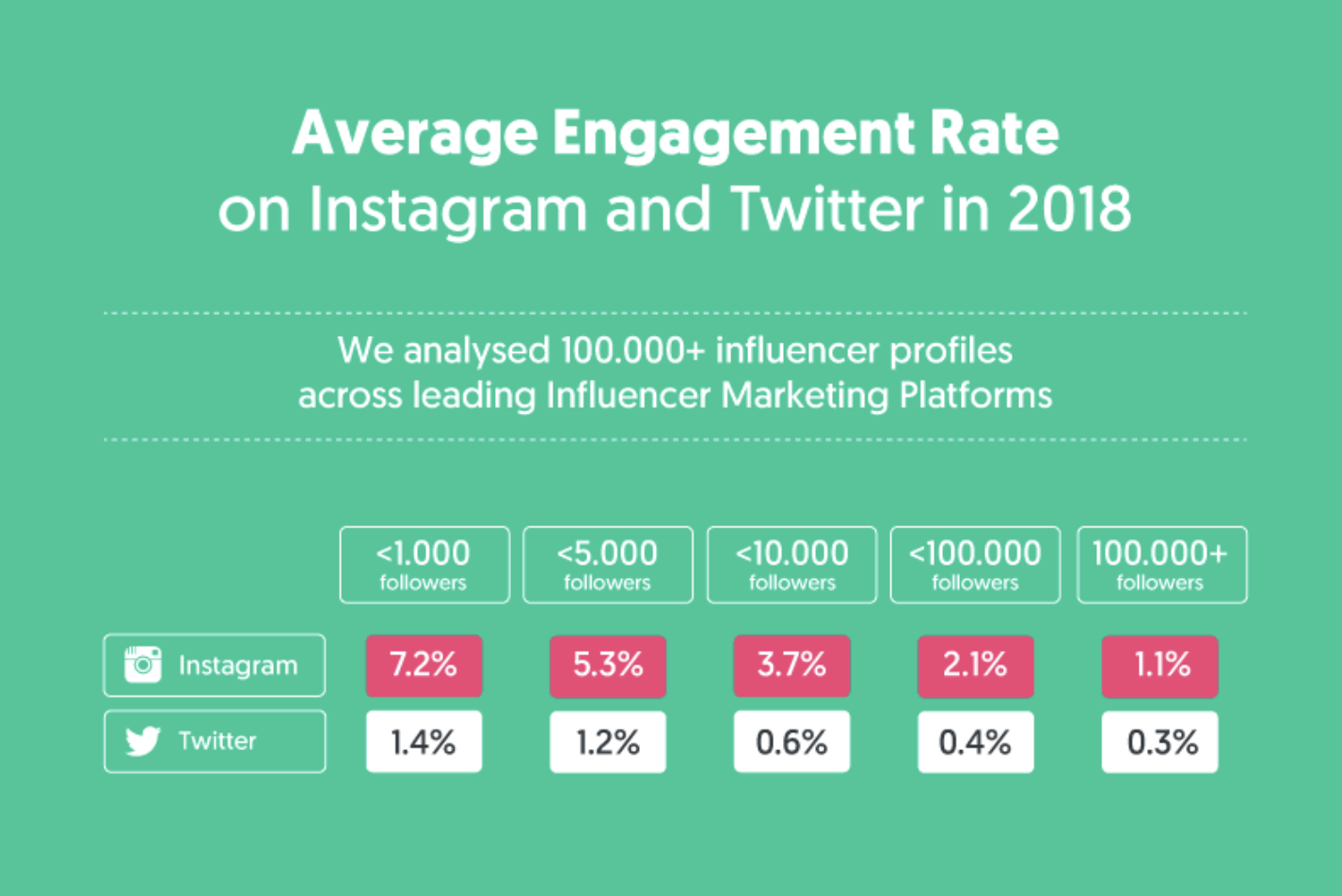 Average Engagement Rate
on Instagram and Twitter in 2018

We analysed 100.000+ influencer profiles across leading Influencer Marketing Platforms

| | <1.000 followers | <5.000 followers | <10.000 followers | <100.000 followers | 100.000+ followers |
|---|---|---|---|---|---|
| Instagram | 7.2% | 5.3% | 3.7% | 2.1% | 1.1% |
| Twitter | 1.4% | 1.2% | 0.6% | 0.4% | 0.3% |